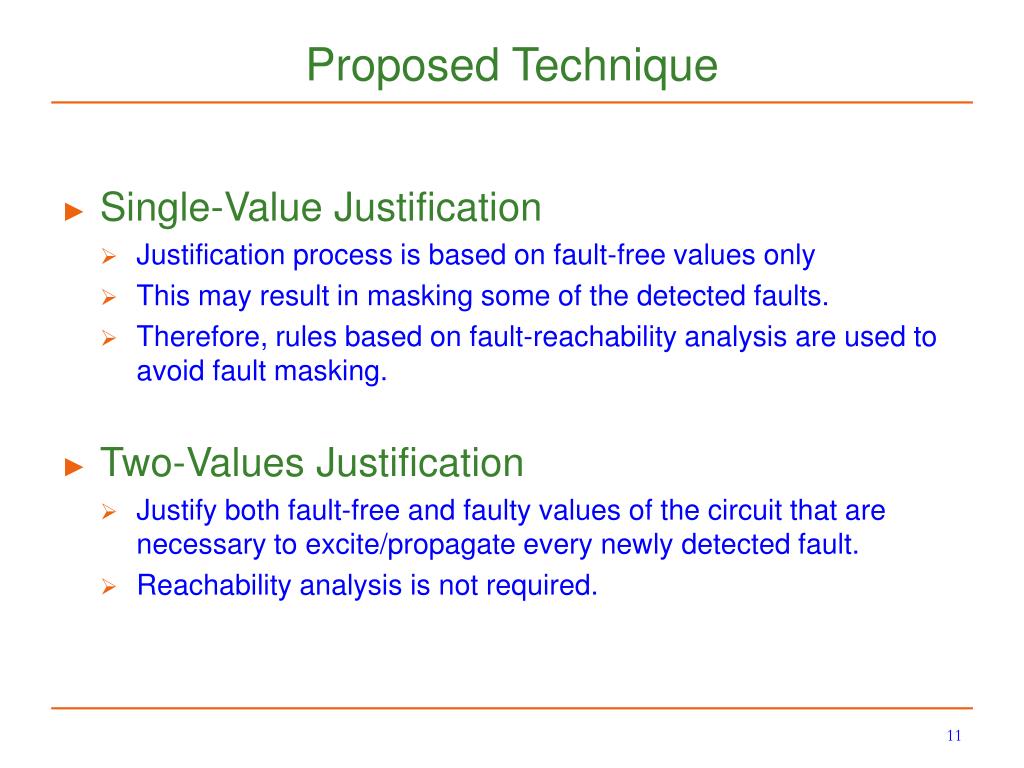 Proposed Technique

► Single-Value Justification
➢ Justification process is based on fault-free values only
➢ This may result in masking some of the detected faults.
➢ Therefore, rules based on fault-reachability analysis are used to avoid fault masking.

► Two-Values Justification
➢ Justify both fault-free and faulty values of the circuit that are necessary to excite/propagate every newly detected fault.
➢ Reachability analysis is not required.

11